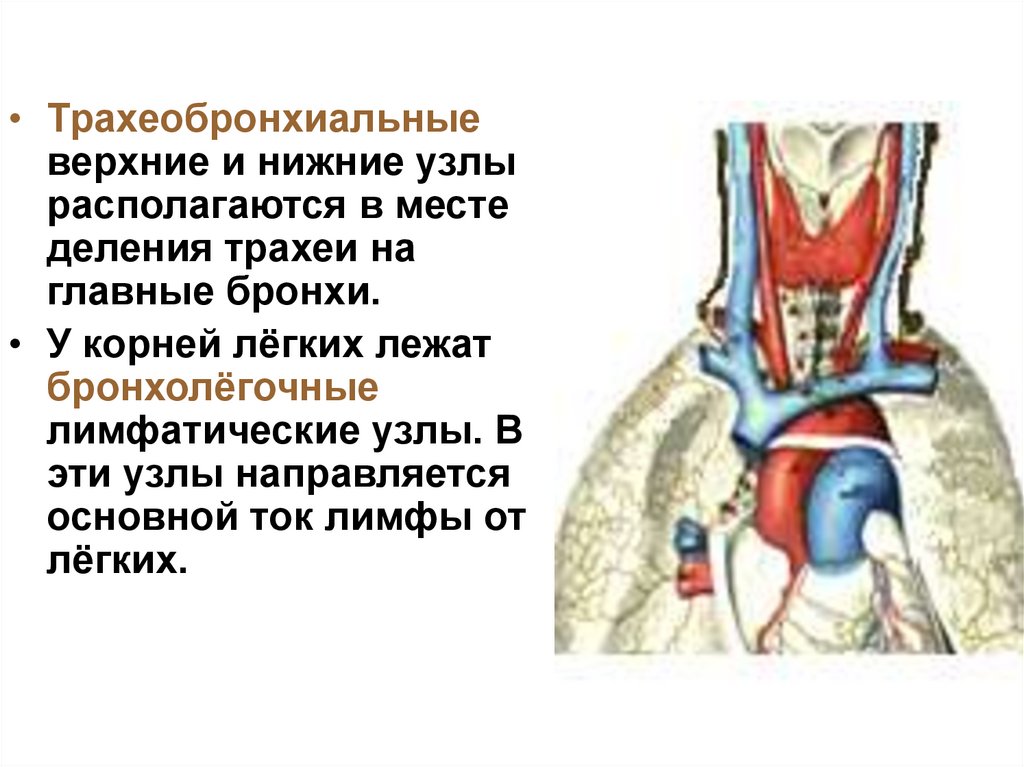 • Трахеобронхиальные верхние и нижние узлы располагаются в месте деления трахеи на главные бронхи.

• У корней лёгких лежат бронхолёгочные лимфатические узлы. В эти узлы направляется основной ток лимфы от лёгких.